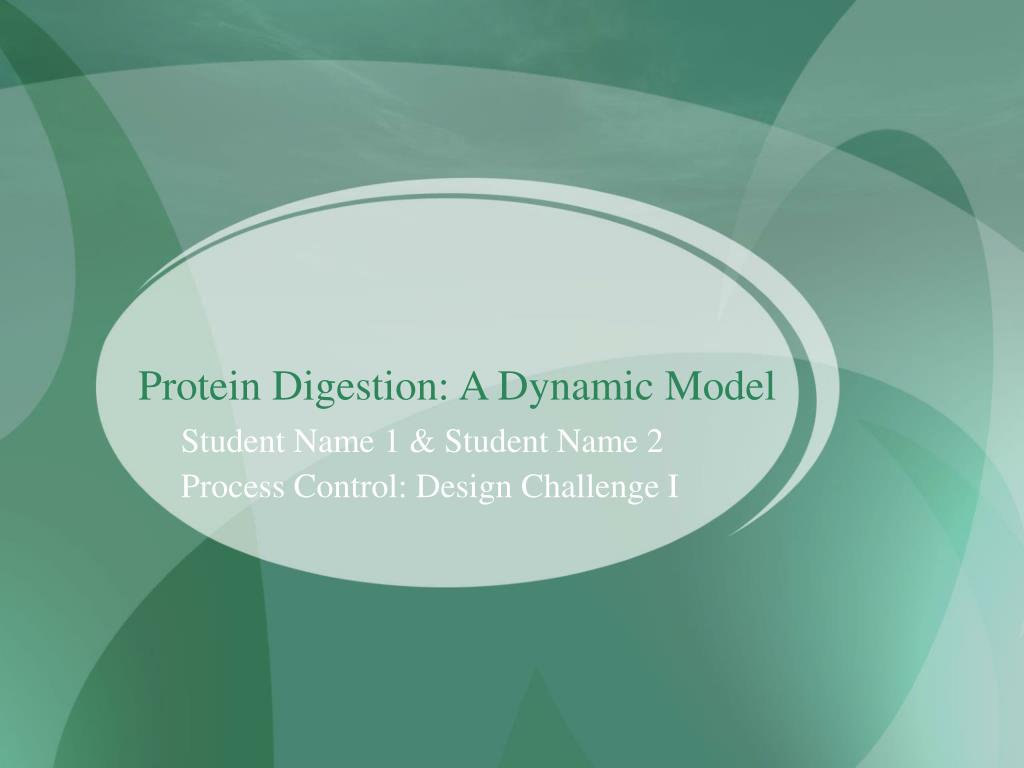 Protein Digestion: A Dynamic Model

Student Name 1 & Student Name 2
Process Control: Design Challenge I